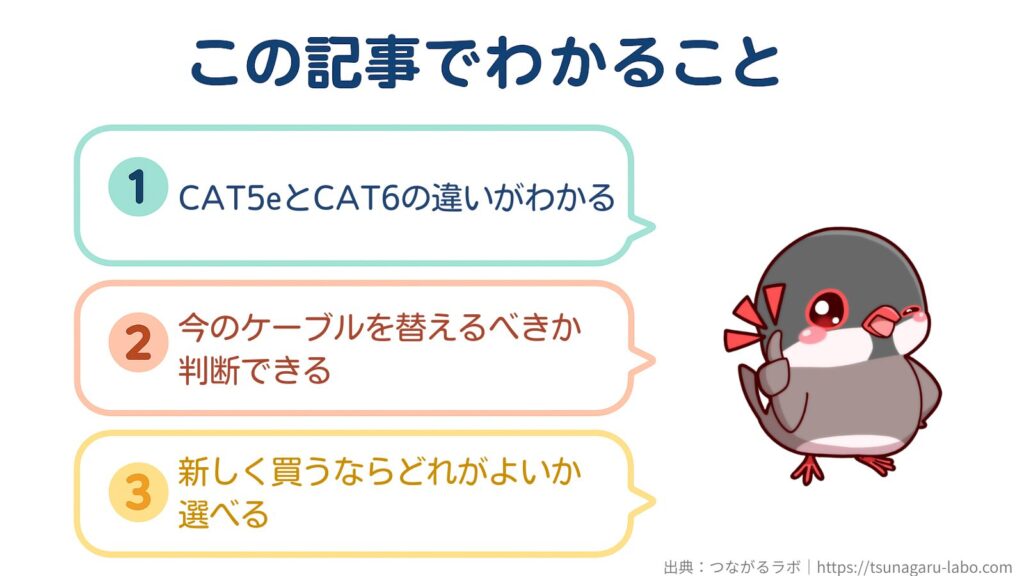 この記事でわかること

1 CAT5eとCAT6の違いがわかる

2 今のケーブルを替えるべきか判断できる

3 新しく買うならどれがよいか選べる

出典：つながるラボ｜https://tsunagaru-labo.com